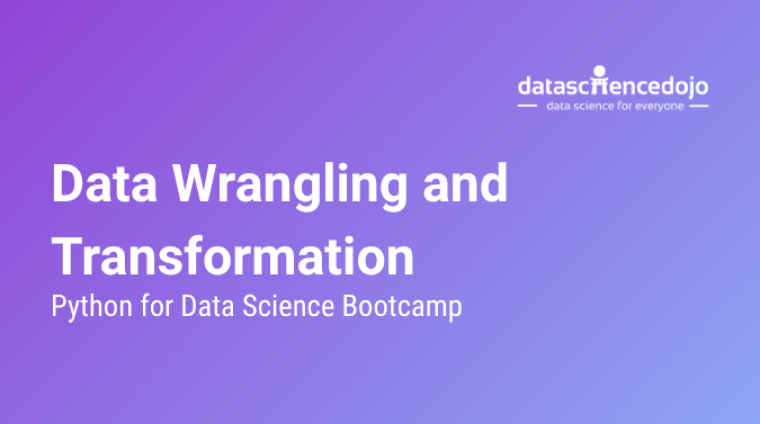 datasciencedojo
data science for everyone

Data Wrangling and Transformation
Python for Data Science Bootcamp